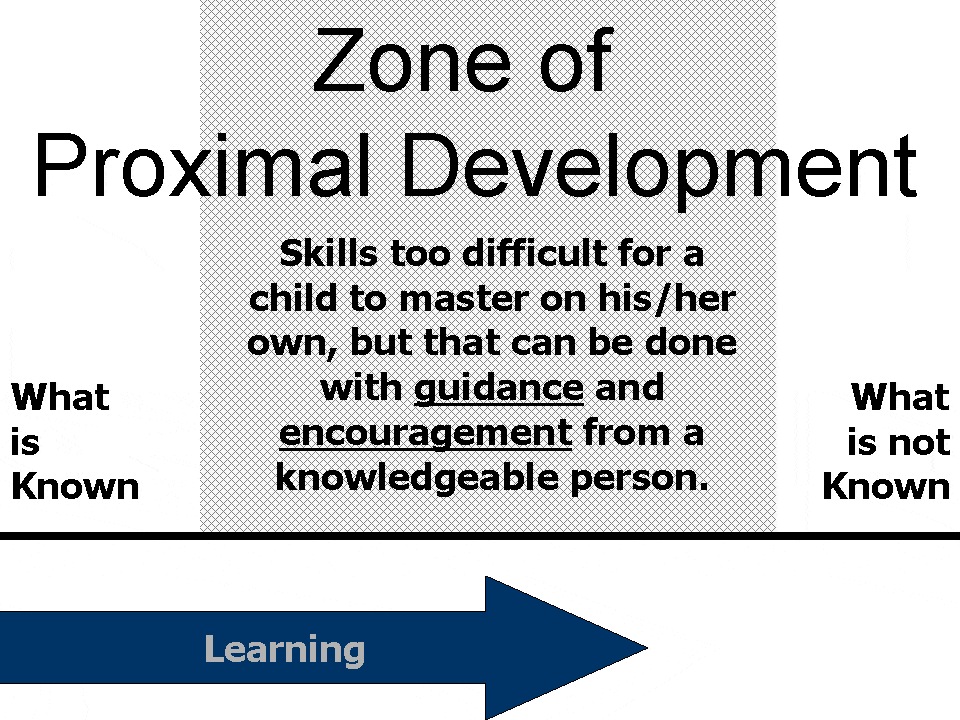 Zone of Proximal Development

What is Known

Skills too difficult for a child to master on his/her own, but that can be done with guidance and encouragement from a knowledgeable person.

What is not Known

Learning